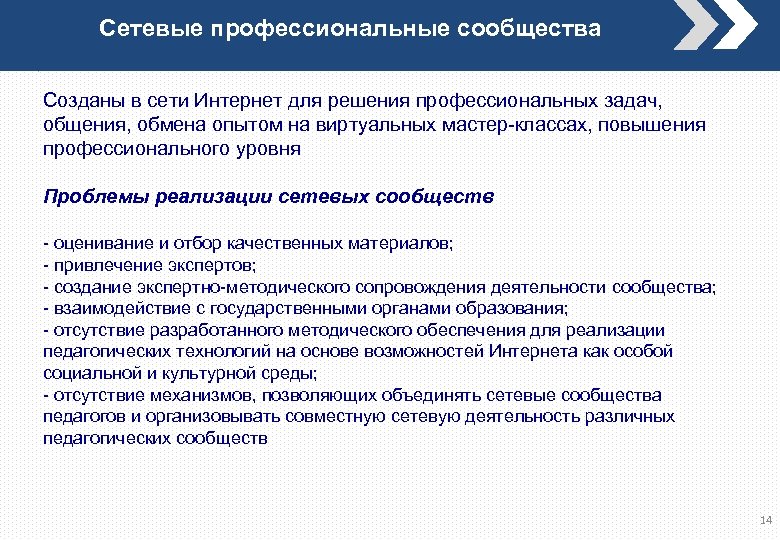 Сетевые профессиональные сообщества

Созданы в сети Интернет для решения профессиональных задач, общения, обмена опытом на виртуальных мастер-классах, повышения профессионального уровня

Проблемы реализации сетевых сообществ

- оценивание и отбор качественных материалов;
- привлечение экспертов;
- создание экспертно-методического сопровождения деятельности сообщества;
- взаимодействие с государственными органами образования;
- отсутствие разработанного методического обеспечения для реализации педагогических технологий на основе возможностей Интернета как особой социальной и культурной среды;
- отсутствие механизмов, позволяющих объединять сетевые сообщества педагогов и организовывать совместную сетевую деятельность различных педагогических сообществ

14